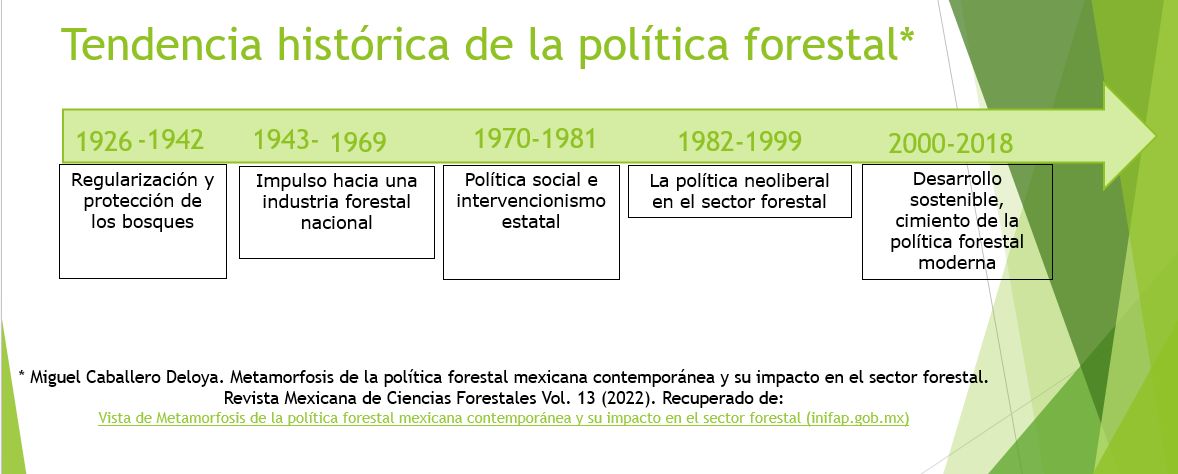 Tendencia histórica de la política forestal*

1926 -1942

Regularización y protección de los bosques

1943- 1969

Impulso hacia una industria forestal nacional

1970-1981

Política social e intervencionismo estatal

1982-1999

La política neoliberal en el sector forestal

2000-2018

Desarrollo sostenible, cimiento de la política forestal moderna

* Miguel Caballero Deloya. Metamorfosis de la política forestal mexicana contemporánea y su impacto en el sector forestal. Revista Mexicana de Ciencias Forestales Vol. 13 (2022). Recuperado de:
Vista de Metamorfosis de la política forestal mexicana contemporánea y su impacto en el sector forestal (inifap.gob.mx)